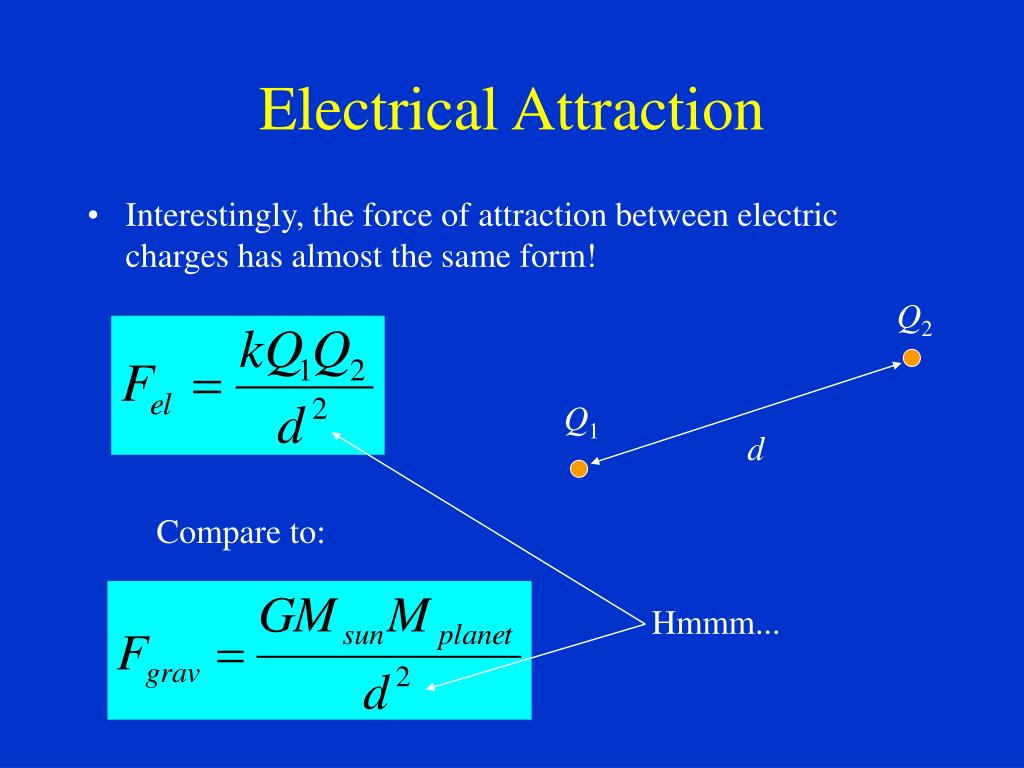 Electrical Attraction

• Interestingly, the force of attraction between electric charges has almost the same form!

$F_{el} = \frac{kQ_1Q_2}{d^2}$

$Q_2$

$Q_1$

$d$

Compare to:

$F_{grav} = \frac{GM_{sun}M_{planet}}{d^2}$

Hmmm...